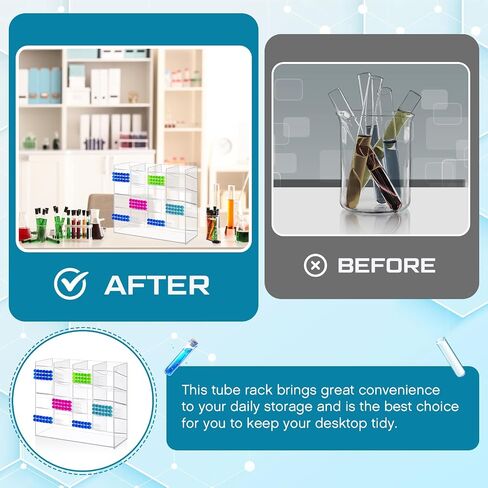 AFTER

BEFORE

This tube rack brings great convenience to your daily storage and is the best choice for you to keep your desktop tidy.